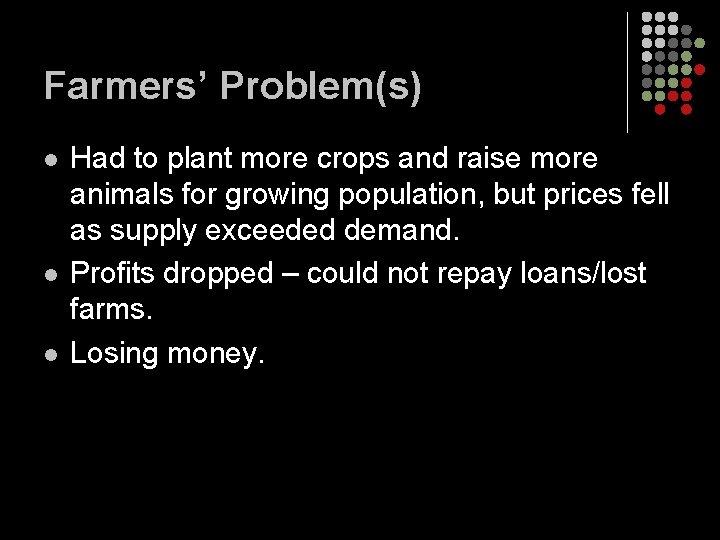 Farmers’ Problem(s)

- Had to plant more crops and raise more animals for growing population, but prices fell as supply exceeded demand.
- Profits dropped – could not repay loans/lost farms.
- Losing money.